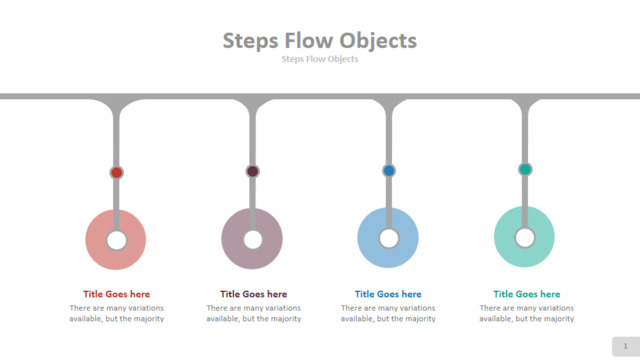 Steps Flow Objects
Steps Flow Objects

Title Goes here
There are many variations available, but the majority

Title Goes here
There are many variations available, but the majority

Title Goes here
There are many variations available, but the majority

Title Goes here
There are many variations available, but the majority

1